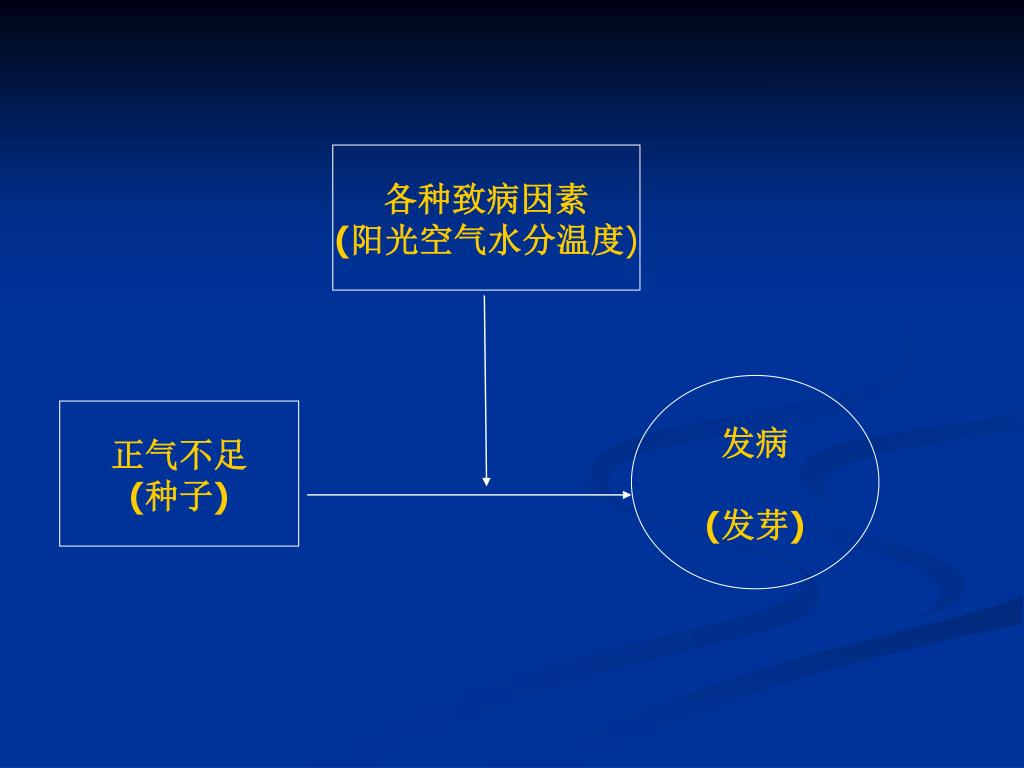 各种致病因素
(阳光空气水分温度)

正气不足
(种子)

发病

(发芽)